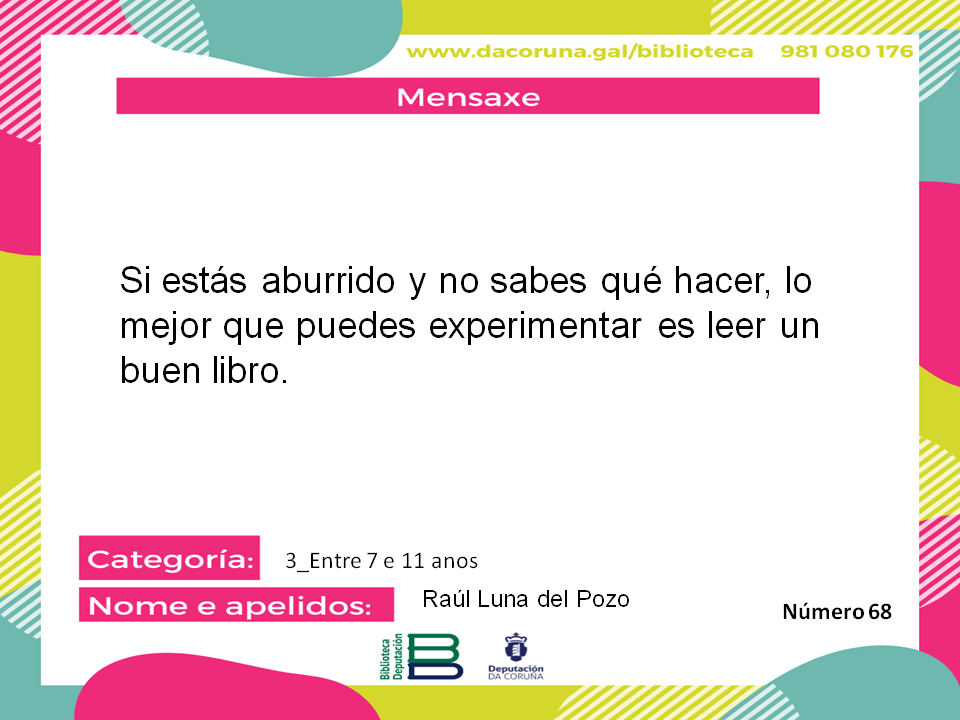 www.dacoruna.gal/biblioteca 981 080 176

Mensaxe

Si estás aburrido y no sabes qué hacer, lo mejor que puedes experimentar es leer un buen libro.

Categoría: 3_Entre 7 e 11 anos

Nome e apelidos: Raúl Luna del Pozo

Número 68

Biblioteca Deputación

Deputación DA CORUÑA